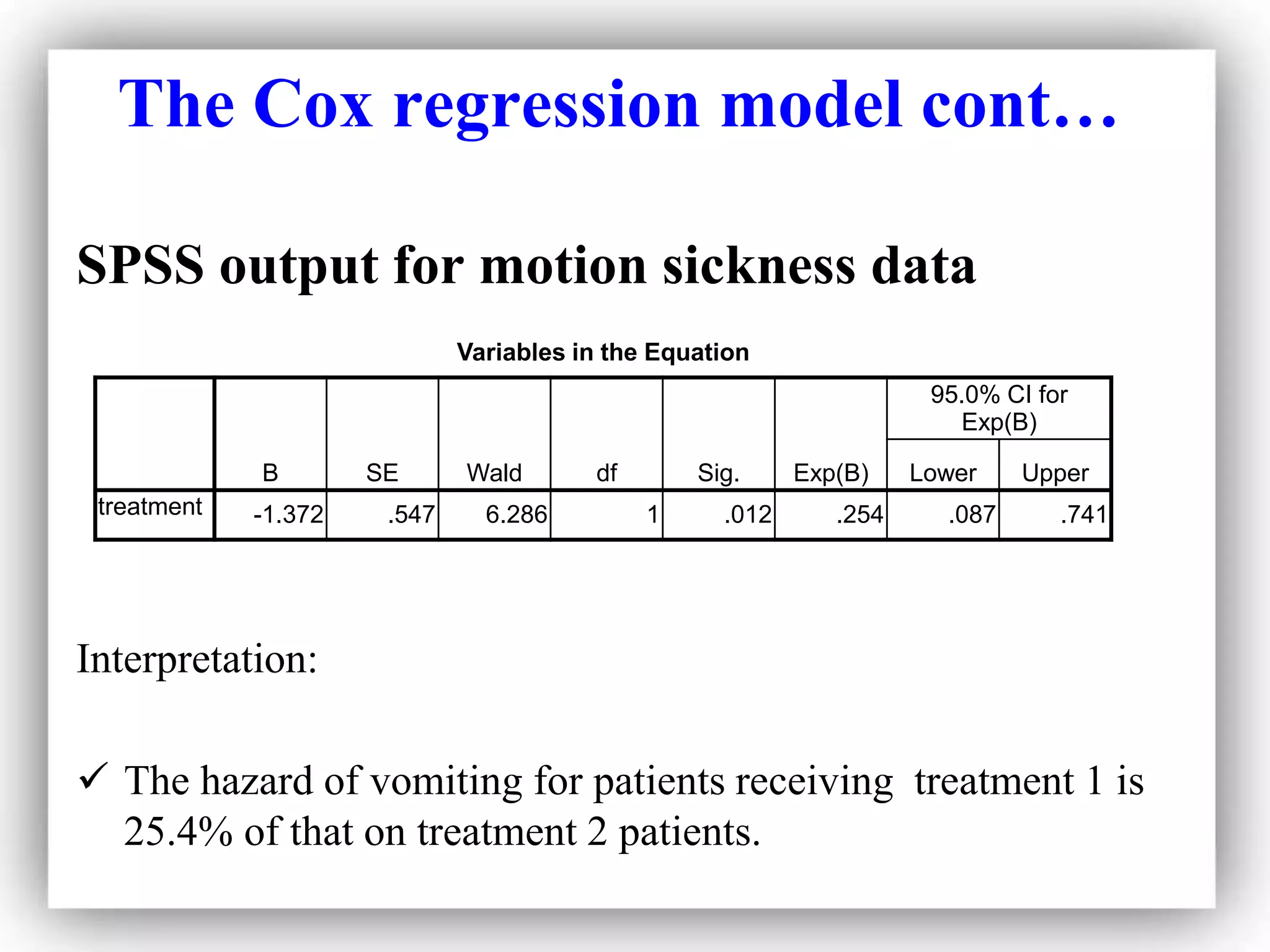 The Cox regression model cont…

SPSS output for motion sickness data

Variables in the Equation

| | B | SE | Wald | df | Sig. | Exp(B) | 95.0% CI for Exp(B) Lower | 95.0% CI for Exp(B) Upper |
|---|---|---|---|---|---|---|---|---|
| treatment | -1.372 | .547 | 6.286 | 1 | .012 | .254 | .087 | .741 |

Interpretation:

✓ The hazard of vomiting for patients receiving treatment 1 is 25.4% of that on treatment 2 patients.